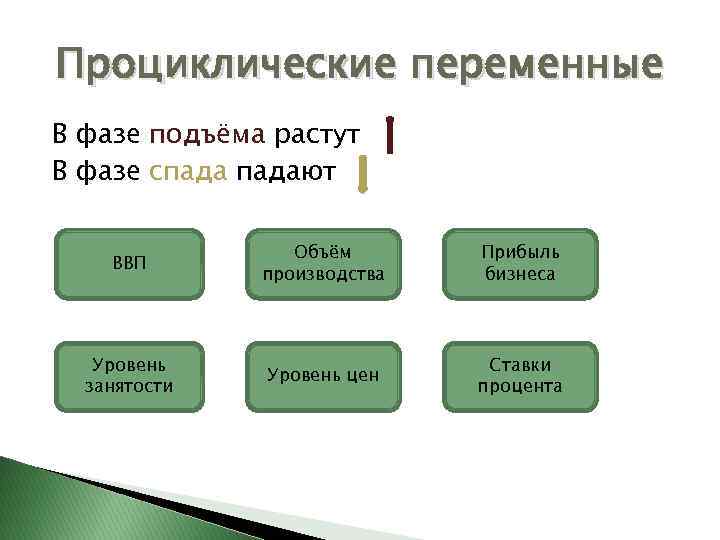 Проциклические переменные

В фазе подъёма растут
В фазе спада падают

ВВП

Объём производства

Прибыль бизнеса

Уровень занятости

Уровень цен

Ставки процента